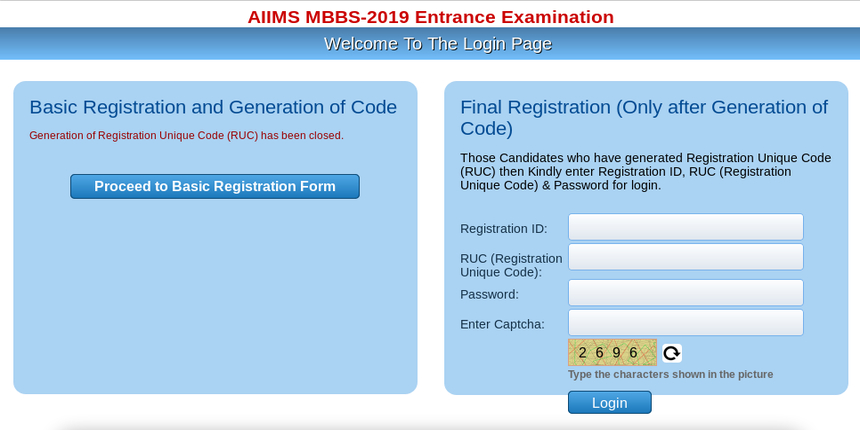 AIIMS MBBS-2019 Entrance Examination

Welcome To The Login Page

Basic Registration and Generation of Code

Generation of Registration Unique Code (RUC) has been closed.

Proceed to Basic Registration Form

Final Registration (Only after Generation of Code)

Those Candidates who have generated Registration Unique Code (RUC) then Kindly enter Registration ID, RUC (Registration Unique Code) & Password for login.

Registration ID:

RUC (Registration Unique Code):

Password:

Enter Captcha:

2 6 9 6

Type the characters shown in the picture

Login